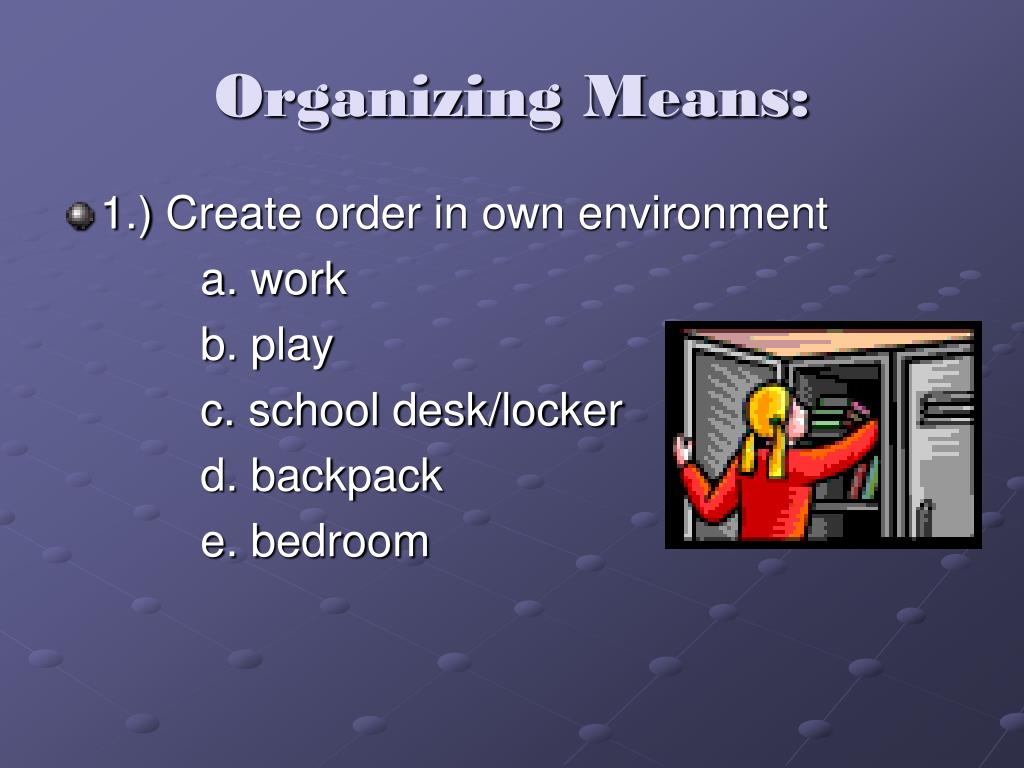 Organizing Means:

1.) Create order in own environment

a. work

b. play

c. school desk/locker

d. backpack

e. bedroom